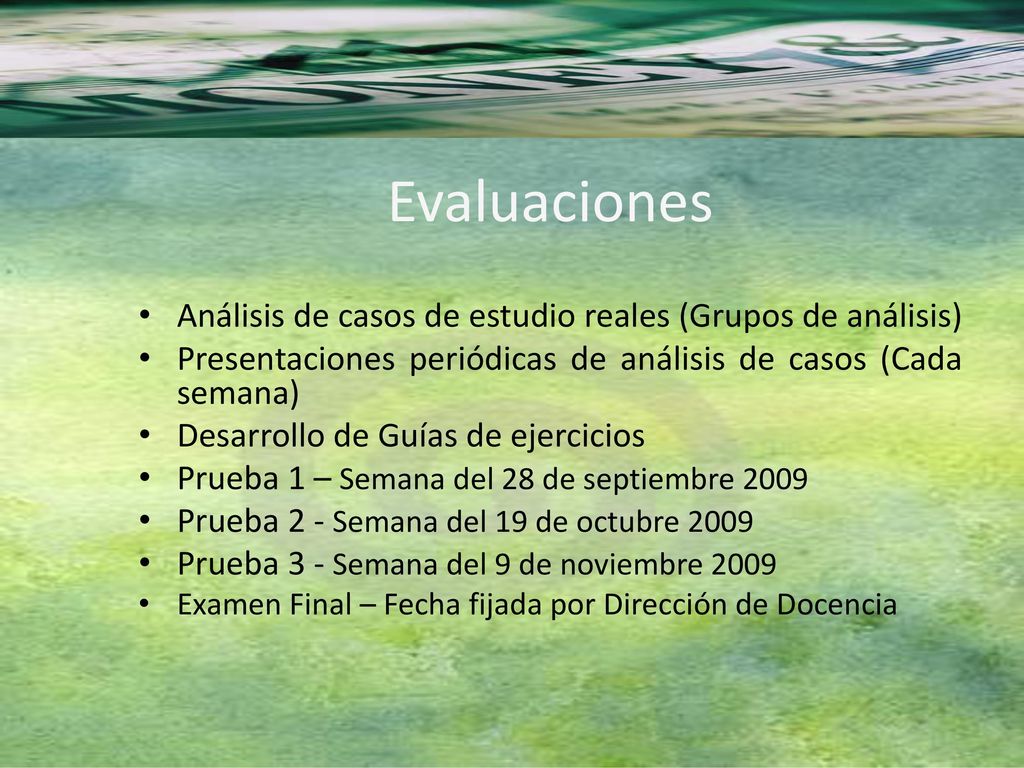 Evaluaciones

• Análisis de casos de estudio reales (Grupos de análisis)
• Presentaciones periódicas de análisis de casos (Cada semana)
• Desarrollo de Guías de ejercicios
• Prueba 1 – Semana del 28 de septiembre 2009
• Prueba 2 - Semana del 19 de octubre 2009
• Prueba 3 - Semana del 9 de noviembre 2009
• Examen Final – Fecha fijada por Dirección de Docencia